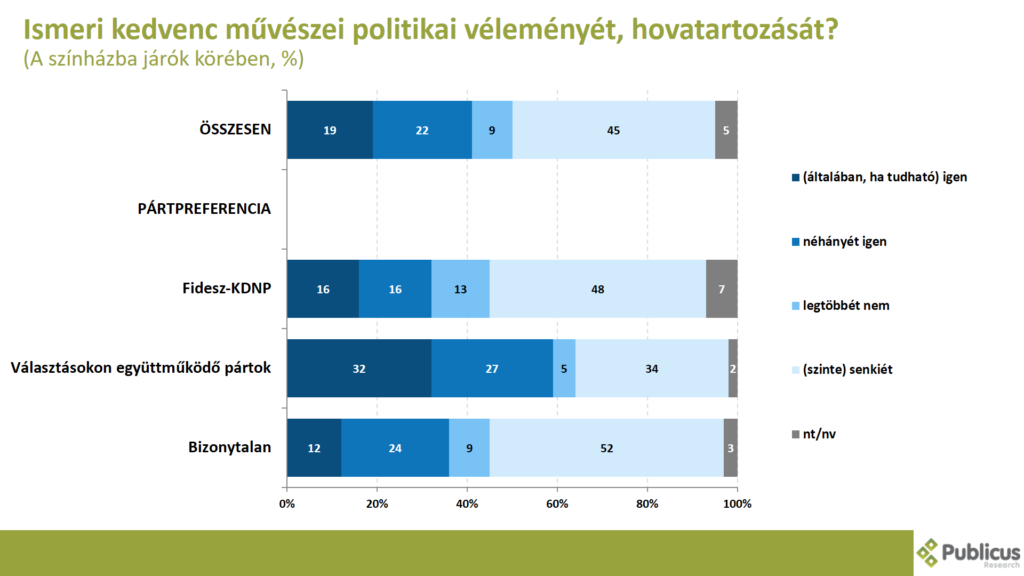 Ismeri kedvenc művészei politikai véleményét, hovatartozását?
(A színházba járók körében, %)

ÖSSZESEN
19 22 9 45 5

PÁRTPREFERENCIA

Fidesz-KDNP
16 16 13 48 7

Választásokon együttműködő pártok
32 27 5 34 2

Bizonytalan
12 24 9 52 3

0% 20% 40% 60% 80% 100%

(általában, ha tudható) igen
néhányét igen
legtöbbét nem
(szinte) senkiét
nt/nv

Publicus Research